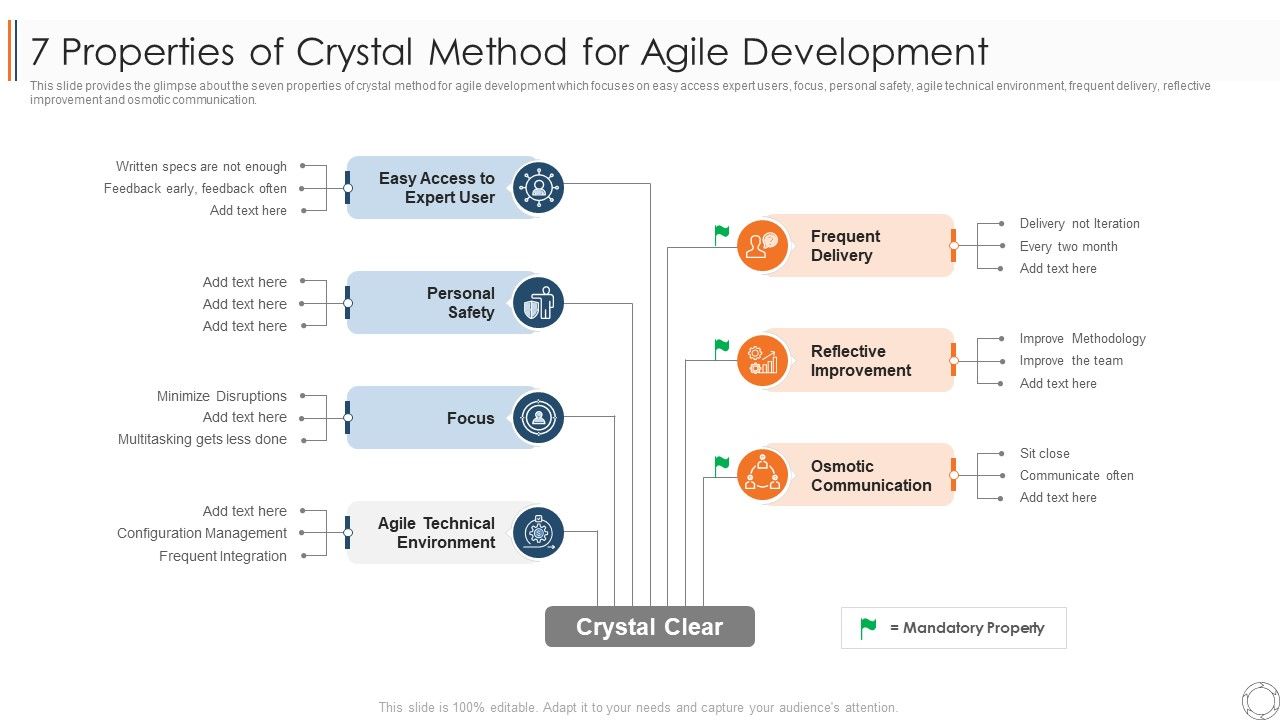 7 Properties of Crystal Method for Agile Development

This slide provides the glimpse about the seven properties of crystal method for agile development which focuses on easy access expert users, focus, personal safety, agile technical environment, frequent delivery, reflective improvement and osmotic communication.

Written specs are not enough
Feedback early, feedback often
Add text here

Easy Access to Expert User

Add text here
Add text here
Add text here

Personal Safety

Minimize Disruptions
Add text here
Multitasking gets less done

Focus

Add text here
Configuration Management
Frequent Integration

Agile Technical Environment

Frequent Delivery

Delivery not Iteration
Every two month
Add text here

Reflective Improvement

Improve Methodology
Improve the team
Add text here

Osmotic Communication

Sit close
Communicate often
Add text here

Crystal Clear

= Mandatory Property

This slide is 100% editable. Adapt it to your needs and capture your audience's attention.